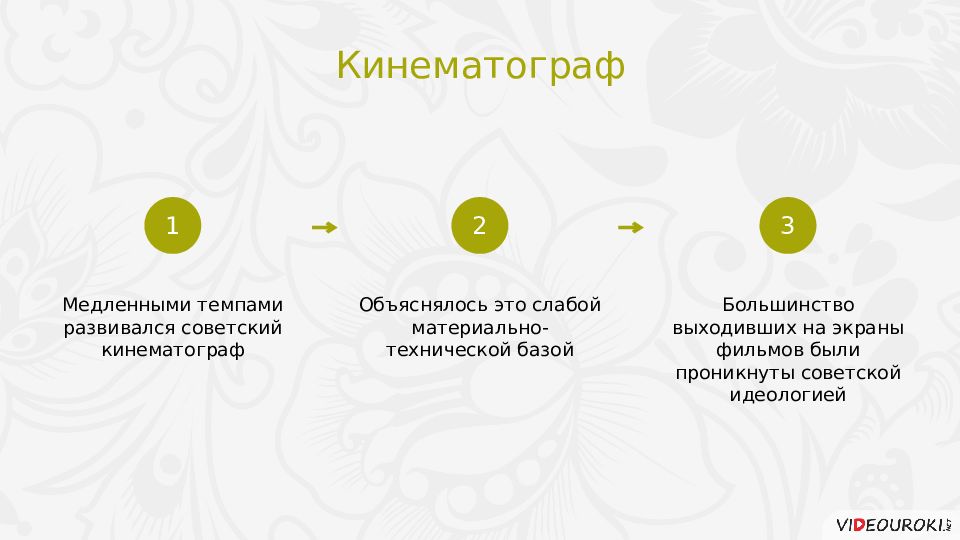 Кинематограф

1

Медленными темпами развивался советский кинематограф

2

Объяснялось это слабой материально-технической базой

3

Большинство выходивших на экраны фильмов были проникнуты советской идеологией

VIDEOUROKI.NET